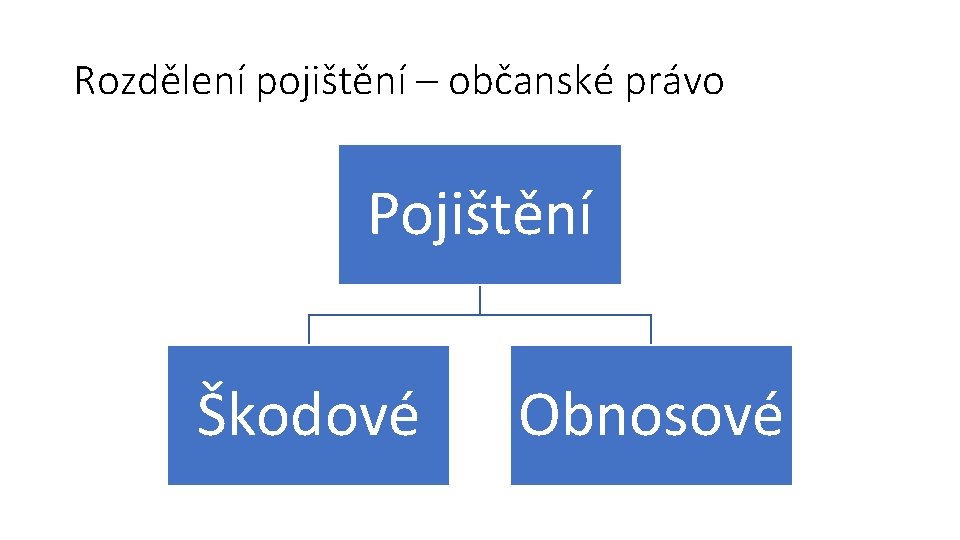 Rozdělení pojištění – občanské právo

Pojištění

Škodové

Obnosové